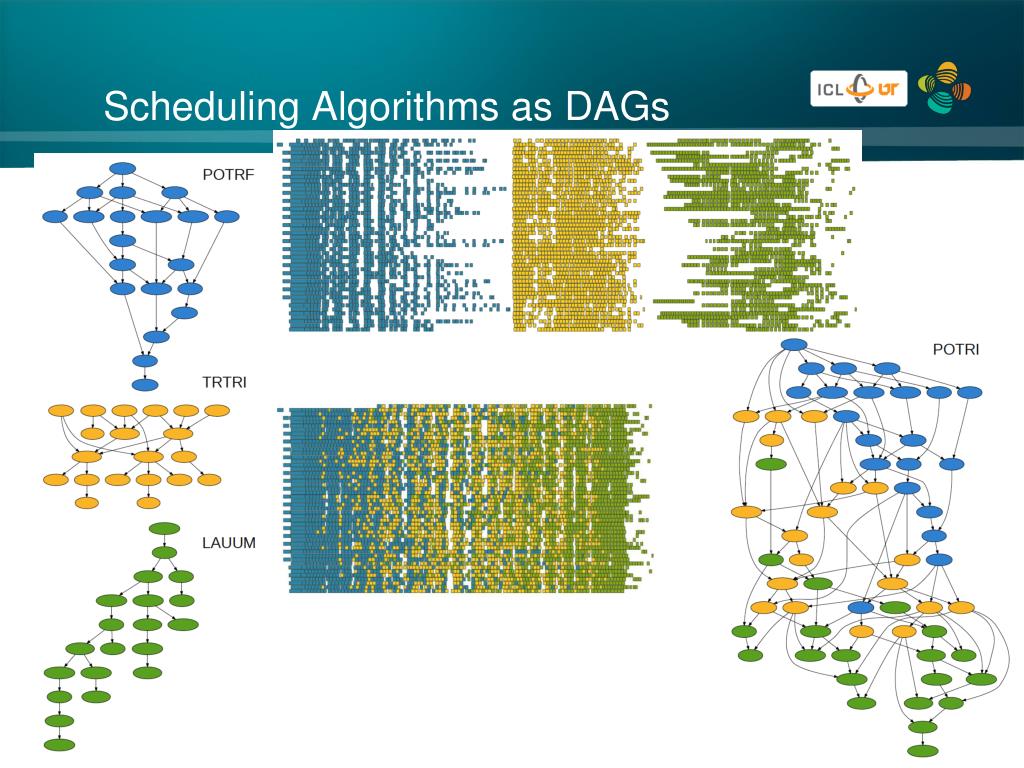 Scheduling Algorithms as DAGs

ICL UT

POTRF

TRTRI

LAUUM

POTRI